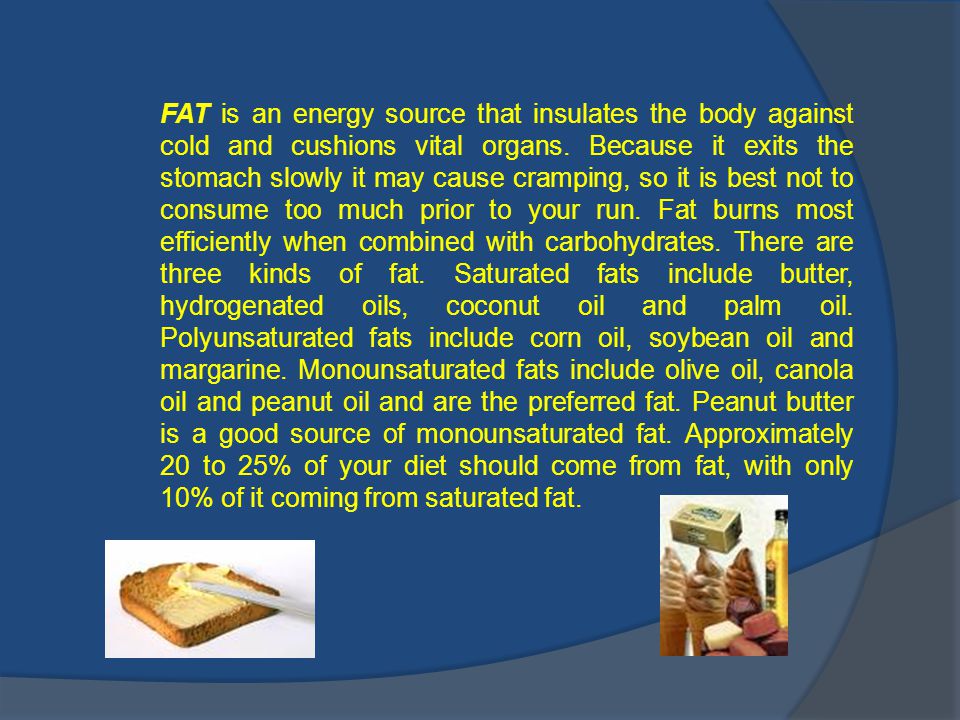 FAT is an energy source that insulates the body against cold and cushions vital organs. Because it exits the stomach slowly it may cause cramping, so it is best not to consume too much prior to your run. Fat burns most efficiently when combined with carbohydrates. There are three kinds of fat. Saturated fats include butter, hydrogenated oils, coconut oil and palm oil. Polyunsaturated fats include corn oil, soybean oil and margarine. Monounsaturated fats include olive oil, canola oil and peanut oil and are the preferred fat. Peanut butter is a good source of monounsaturated fat. Approximately 20 to 25% of your diet should come from fat, with only 10% of it coming from saturated fat.